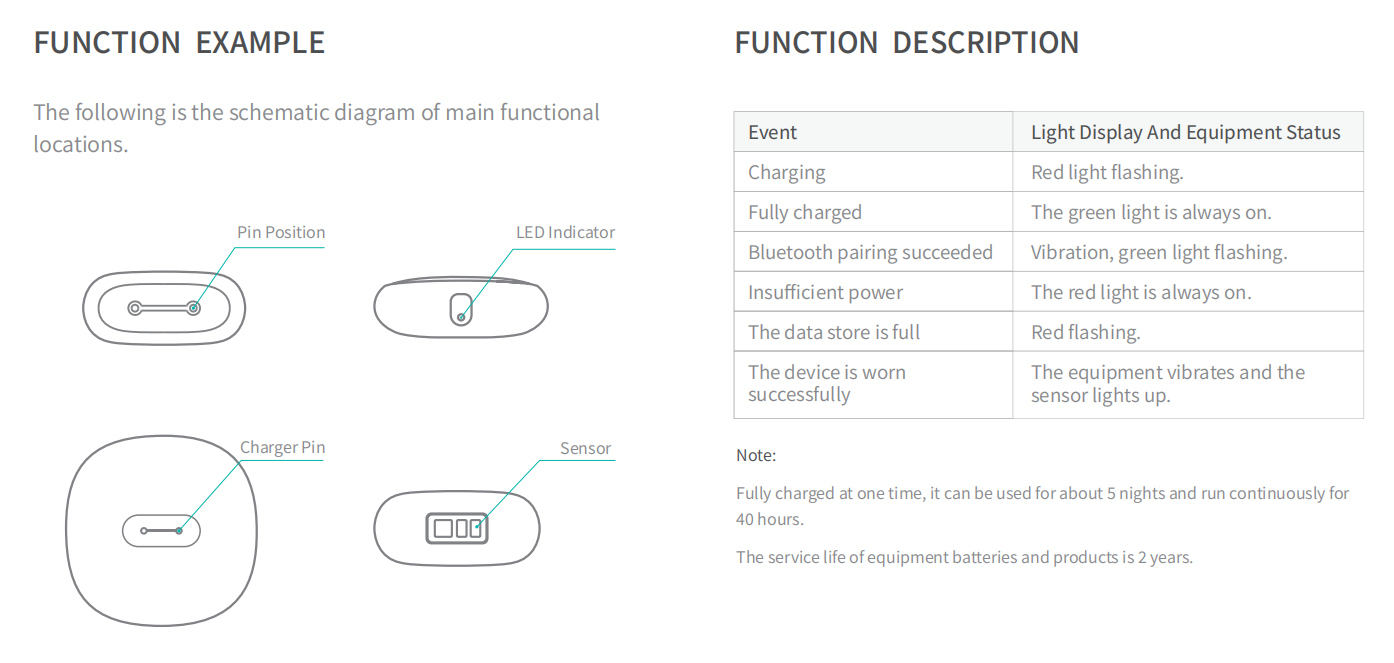 FUNCTION EXAMPLE

The following is the schematic diagram of main functional locations.

Pin Position

LED Indicator

Charger Pin

Sensor

FUNCTION DESCRIPTION

| Event | Light Display And Equipment Status |
|---|---|
| Charging | Red light flashing. |
| Fully charged | The green light is always on. |
| Bluetooth pairing succeeded | Vibration, green light flashing. |
| Insufficient power | The red light is always on. |
| The data store is full | Red flashing. |
| The device is worn successfully | The equipment vibrates and the sensor lights up. |

Note:

Fully charged at one time, it can be used for about 5 nights and run continuously for 40 hours.

The service life of equipment batteries and products is 2 years.